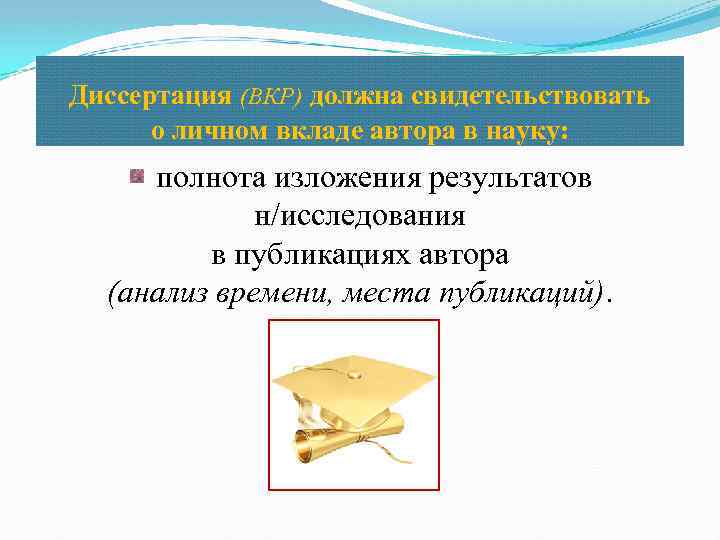 Диссертация (ВКР) должна свидетельствовать о личном вкладе автора в науку:

полнота изложения результатов н/исследования в публикациях автора (анализ времени, места публикаций).